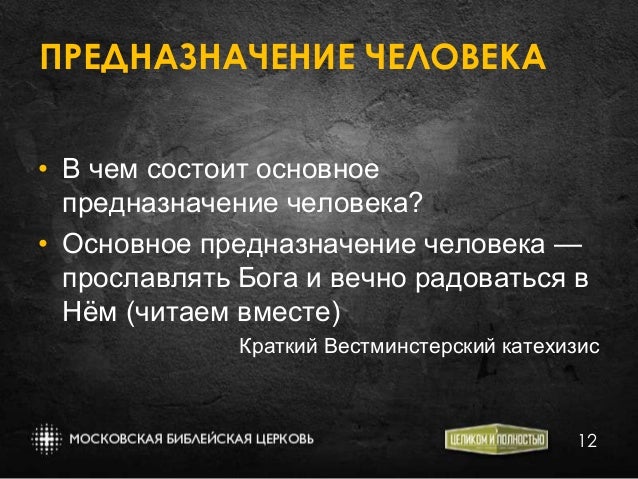 ПРЕДНАЗНАЧЕНИЕ ЧЕЛОВЕКА

• В чем состоит основное предназначение человека?

• Основное предназначение человека — прославлять Бога и вечно радоваться в Нём (читаем вместе)

Краткий Вестминстерский катехизис

МОСКОВСКАЯ БИБЛЕЙСКАЯ ЦЕРКОВЬ

ЦЕЛИКОМ И ПОЛНОСТЬЮ

12